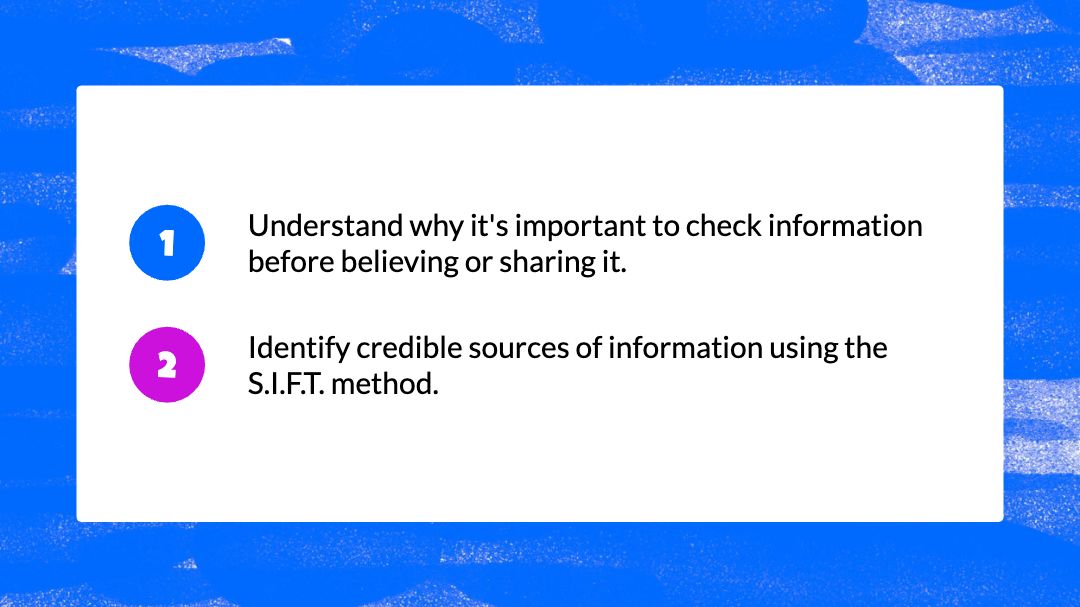 1

Understand why it's important to check information before believing or sharing it.

2

Identify credible sources of information using the S.I.F.T. method.